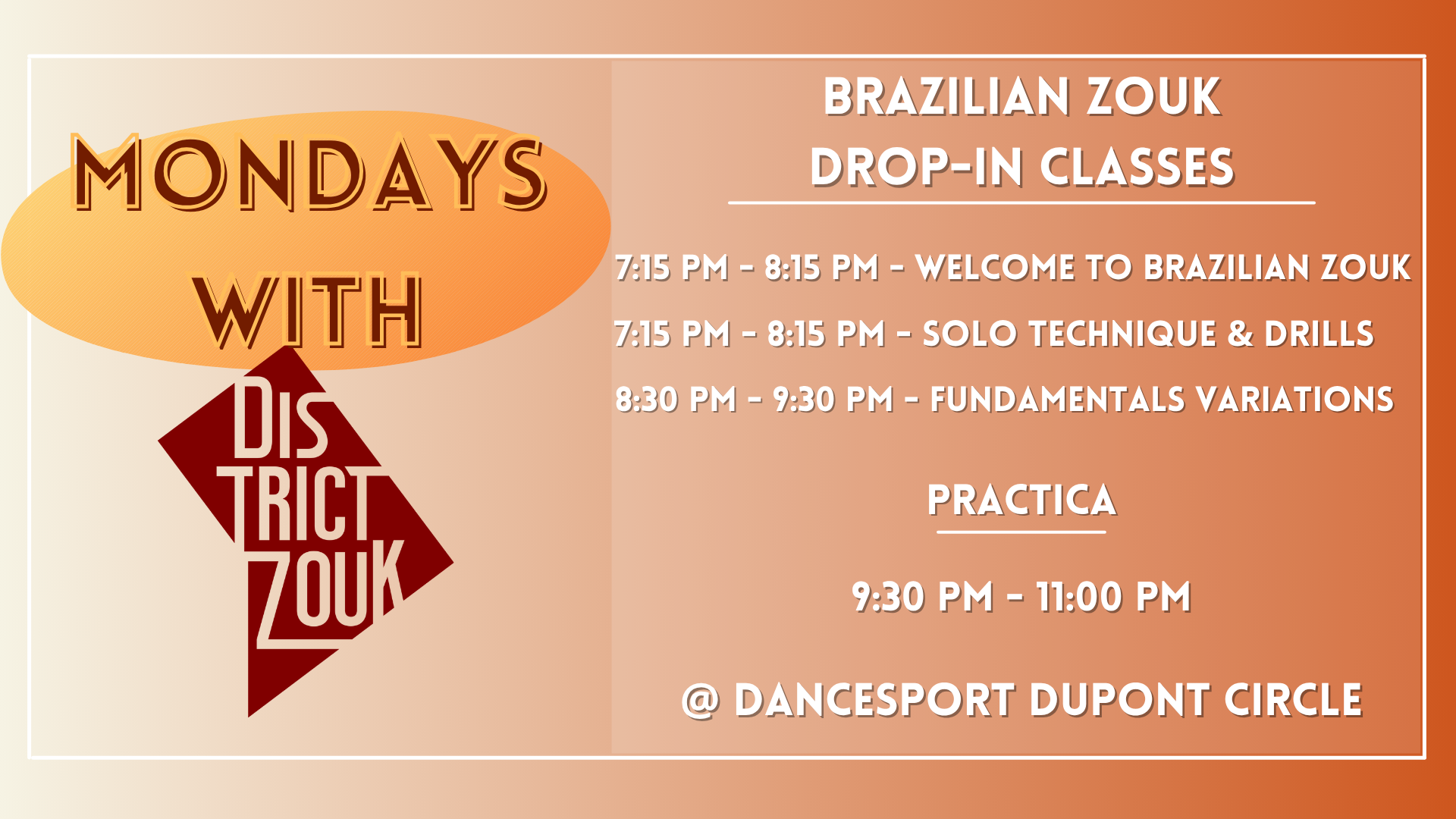 MONDAYS WITH

DIS
TRICT
ZOUK

BRAZILIAN ZOUK
DROP-IN CLASSES

7:15 PM - 8:15 PM - WELCOME TO BRAZILIAN ZOUK

7:15 PM - 8:15 PM - SOLO TECHNIQUE & DRILLS

8:30 PM - 9:30 PM - FUNDAMENTALS VARIATIONS

PRACTICA

9:30 PM - 11:00 PM

@ DANCESPORT DUPONT CIRCLE